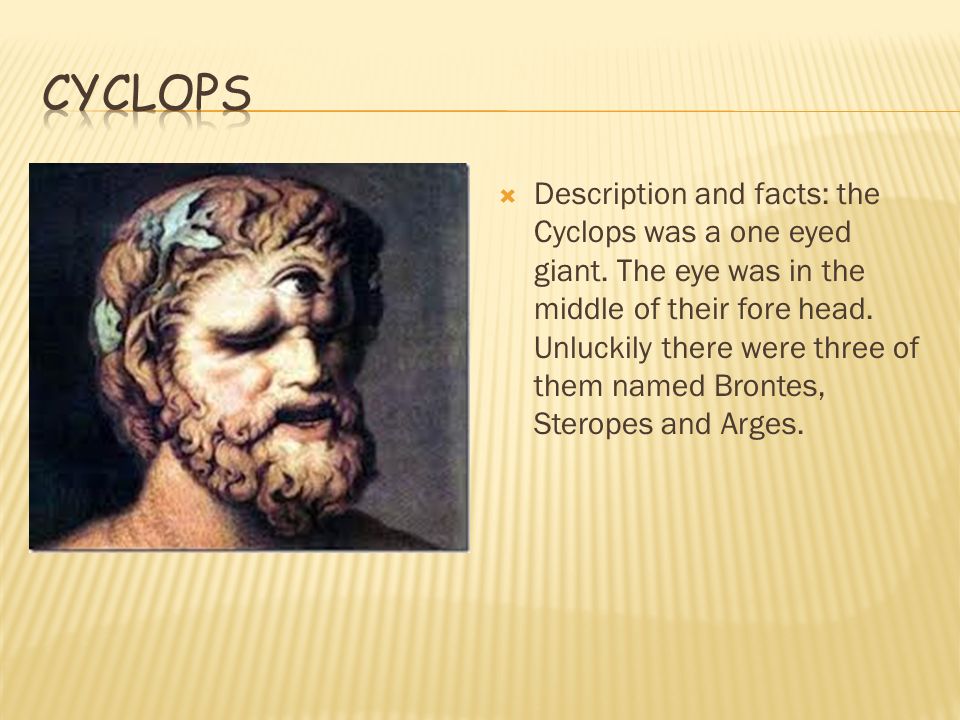 CYCLOPS

Description and facts: the Cyclops was a one eyed giant. The eye was in the middle of their fore head. Unluckily there were three of them named Brontes, Steropes and Arges.